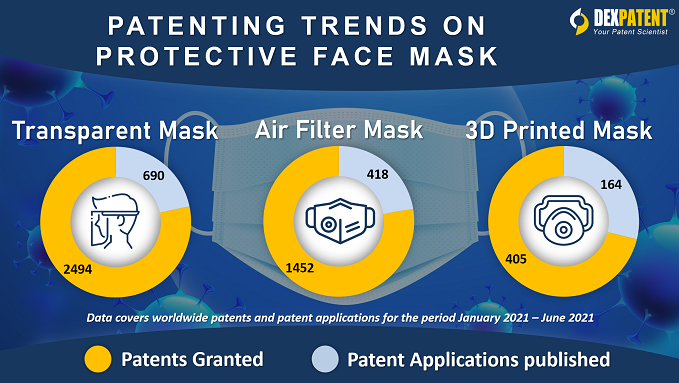 PATENTING TRENDS ON PROTECTIVE FACE MASK

DEXPATENT®
Your Patent Scientist

Transparent Mask

690

2494

Air Filter Mask

418

1452

3D Printed Mask

164

405

Data covers worldwide patents and patent applications for the period January 2021 – June 2021

Patents Granted

Patent Applications published